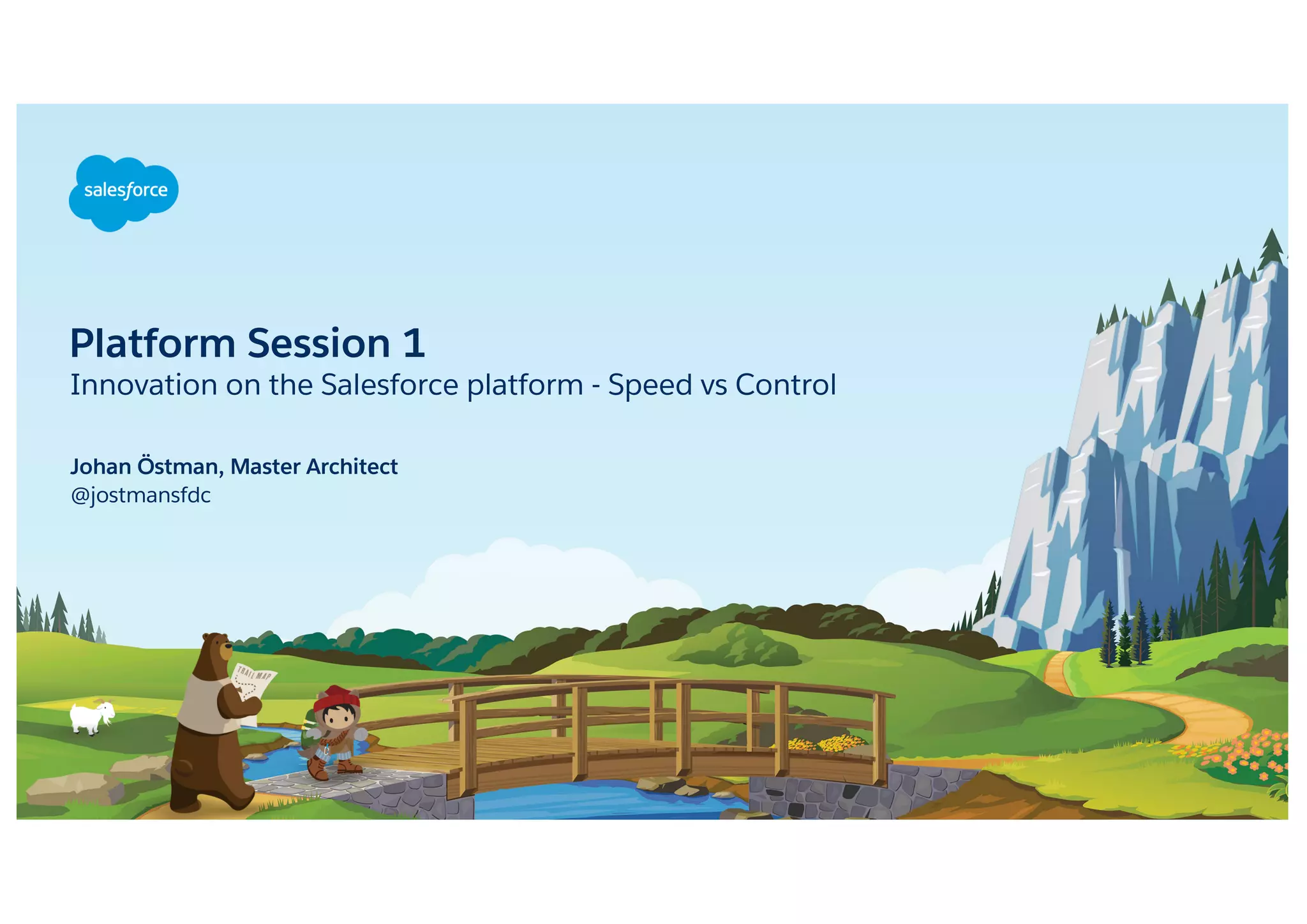 salesforce

Platform Session 1
Innovation on the Salesforce platform - Speed vs Control

Johan Östman, Master Architect
@jostmansfdc

TRAIL MAP